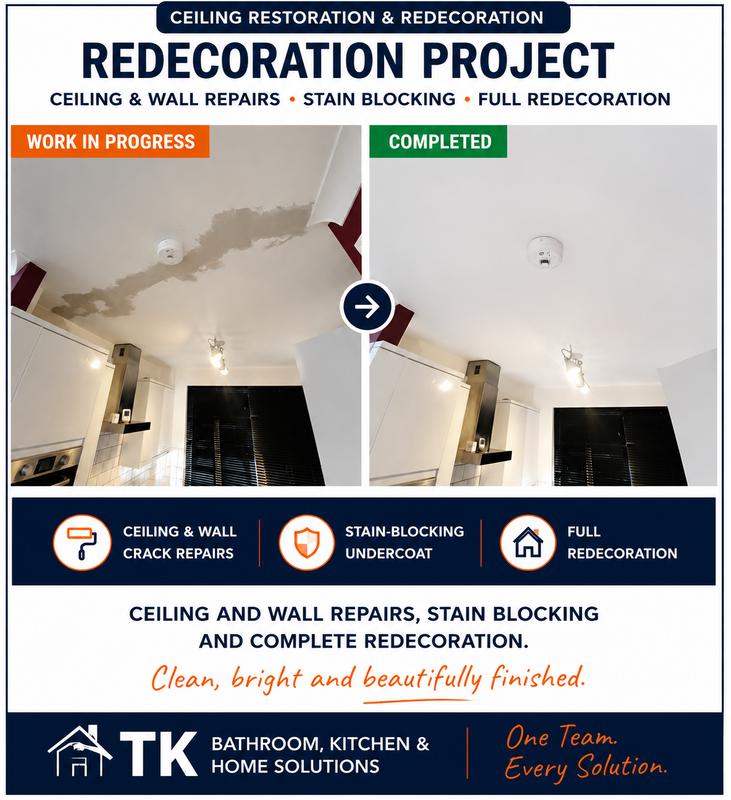 CEILING RESTORATION & REDECORATION

REDECORATION PROJECT

CEILING & WALL REPAIRS • STAIN BLOCKING • FULL REDECORATION

WORK IN PROGRESS

COMPLETED

CEILING & WALL CRACK REPAIRS

STAIN-BLOCKING UNDERCOAT

FULL REDECORATION

CEILING AND WALL REPAIRS, STAIN BLOCKING AND COMPLETE REDECORATION.

Clean, bright and beautifully finished.

TK BATHROOM, KITCHEN & HOME SOLUTIONS

One Team. Every Solution.